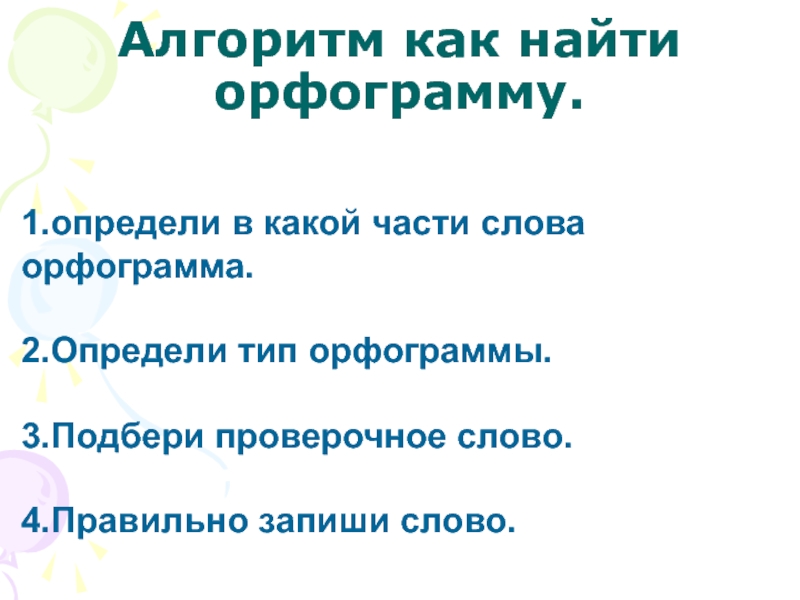 Алгоритм как найти орфограмму.

1.определи в какой части слова орфограмма.

2.Определи тип орфограммы.

3.Подбери проверочное слово.

4.Правильно запиши слово.